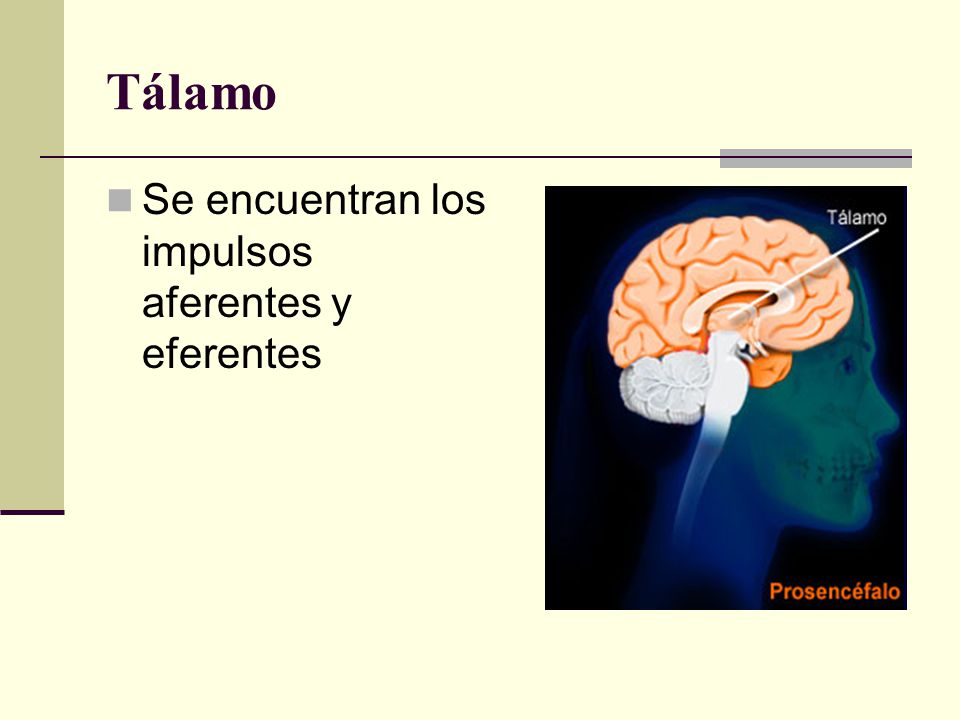 Tálamo

Se encuentran los impulsos aferentes y eferentes

Tálamo

Prosencéfalo